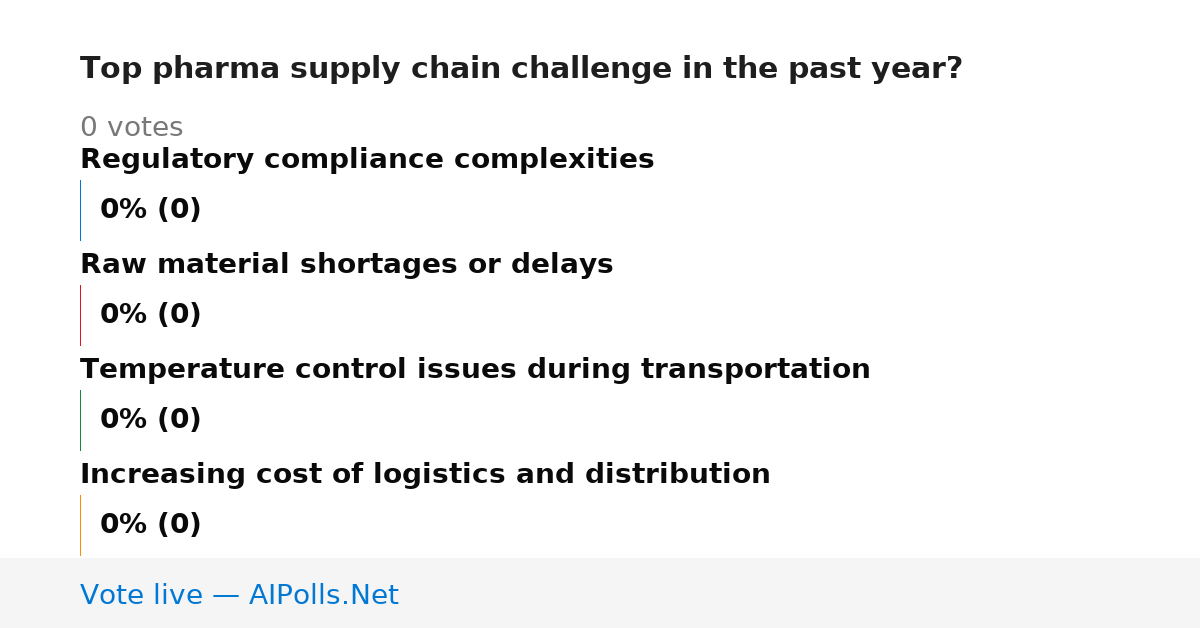 Top pharma supply chain challenge in the past year?

0 votes

Regulatory compliance complexities

0% (0)

Raw material shortages or delays

0% (0)

Temperature control issues during transportation

0% (0)

Increasing cost of logistics and distribution

0% (0)

Vote live — AIPolls.Net